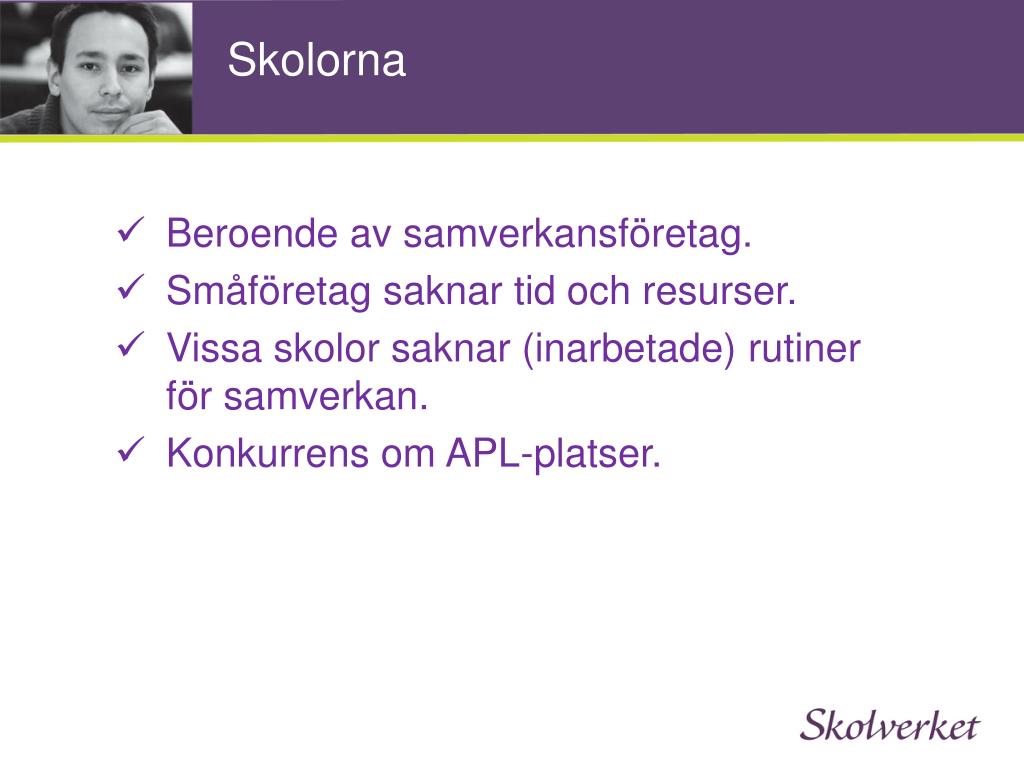 Skolorna

✓ Beroende av samverkansföretag.
✓ Småföretag saknar tid och resurser.
✓ Vissa skolor saknar (inarbetade) rutiner för samverkan.
✓ Konkurrens om APL-platser.

Skolverket